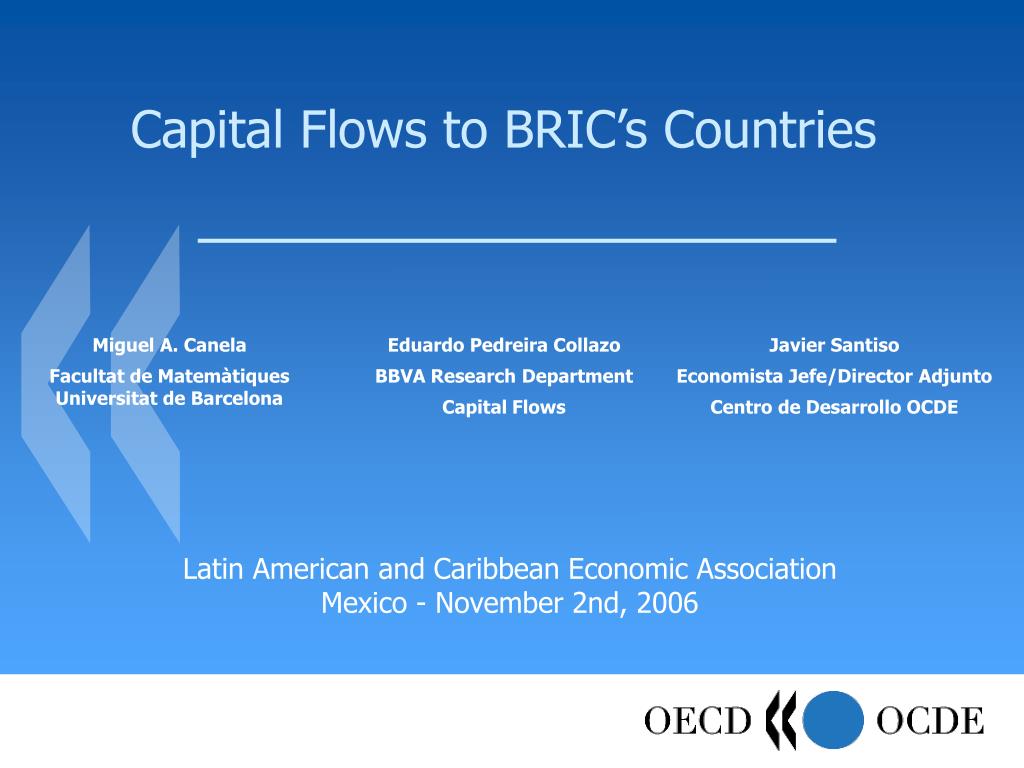 Capital Flows to BRIC's Countries

Miguel A. Canela
Facultat de Matemàtiques
Universitat de Barcelona

Eduardo Pedreira Collazo
BBVA Research Department
Capital Flows

Javier Santiso
Economista Jefe/Director Adjunto
Centro de Desarrollo OCDE

Latin American and Caribbean Economic Association
Mexico - November 2nd, 2006

OECD OCDE